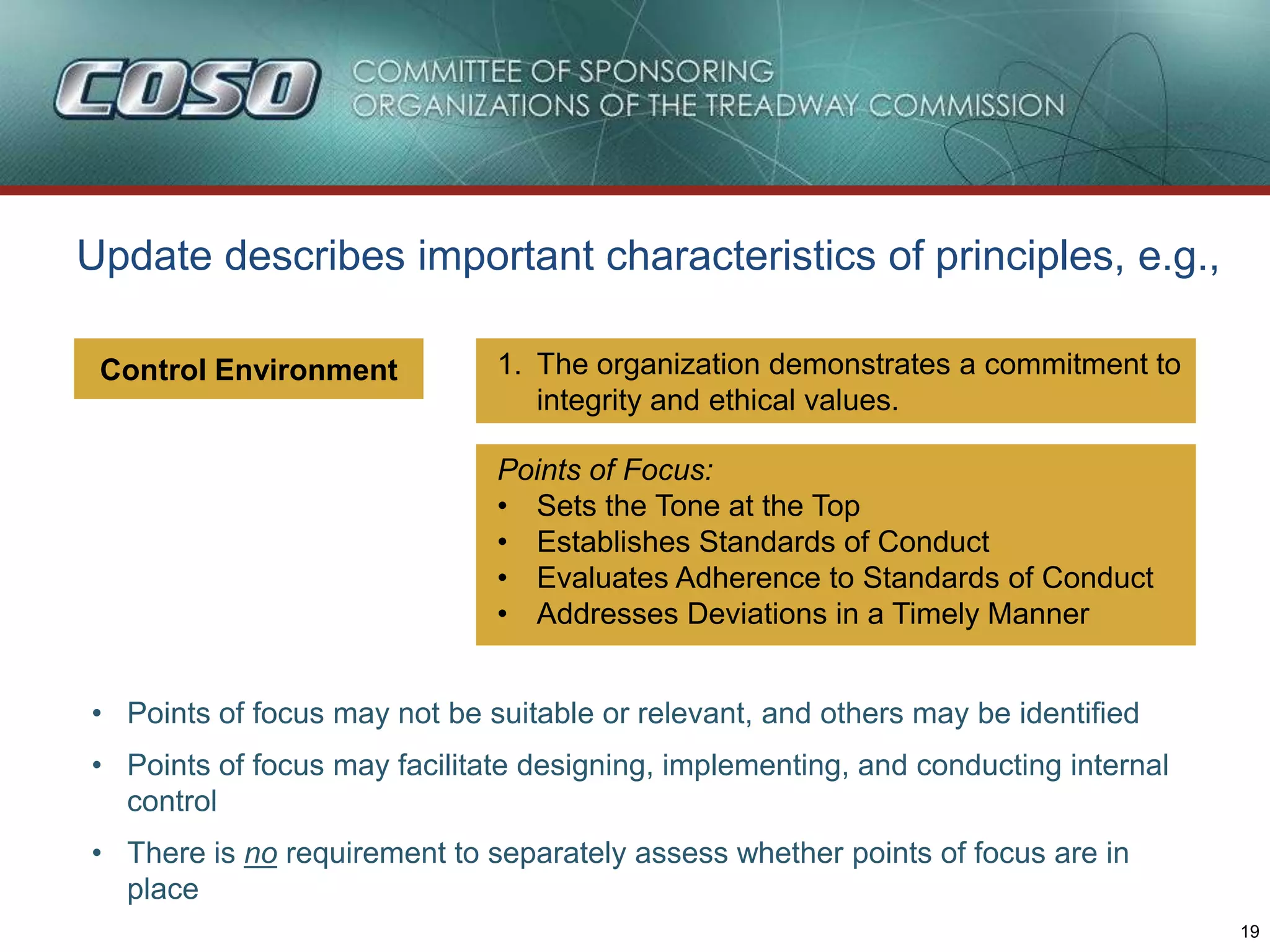 COSO COMMITTEE OF SPONSORING ORGANIZATIONS OF THE TREADWAY COMMISSION

Update describes important characteristics of principles, e.g.,

Control Environment

1. The organization demonstrates a commitment to integrity and ethical values.

Points of Focus:
• Sets the Tone at the Top
• Establishes Standards of Conduct
• Evaluates Adherence to Standards of Conduct
• Addresses Deviations in a Timely Manner

• Points of focus may not be suitable or relevant, and others may be identified
• Points of focus may facilitate designing, implementing, and conducting internal control
• There is no requirement to separately assess whether points of focus are in place

19